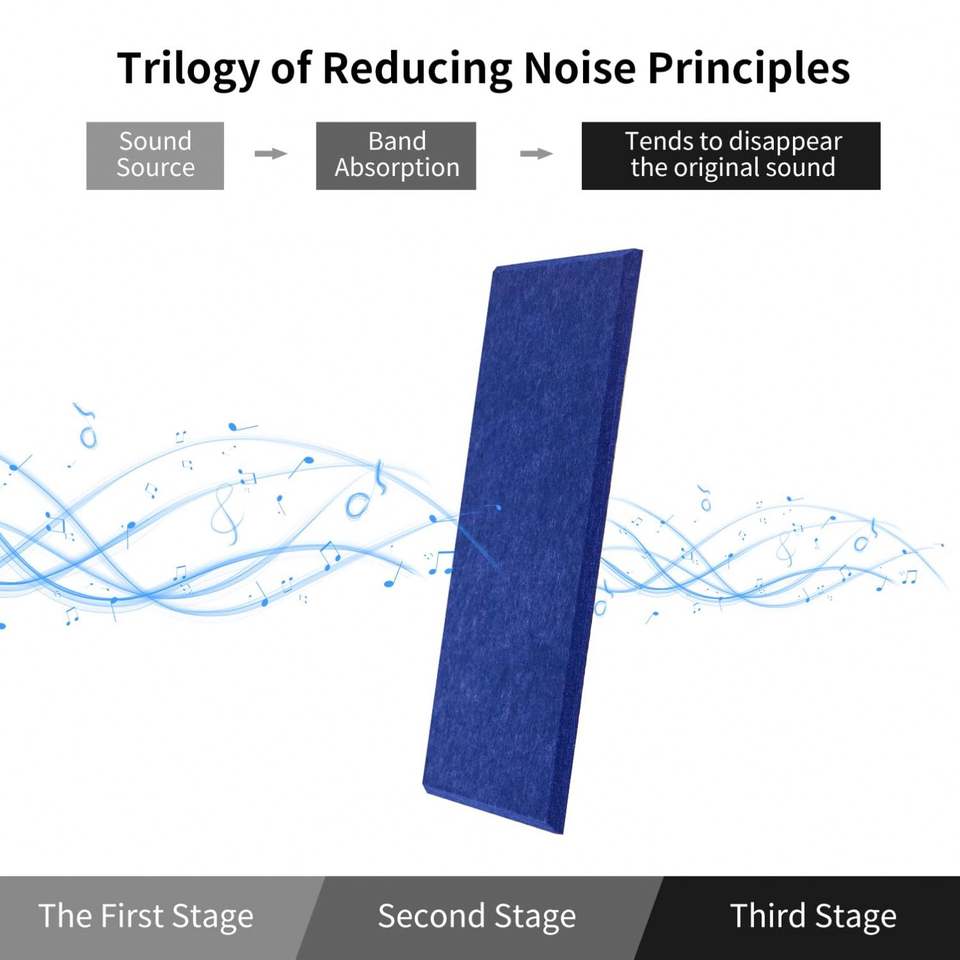 Trilogy of Reducing Noise Principles

Sound Source

Band Absorption

Tends to disappear the original sound

The First Stage

Second Stage

Third Stage